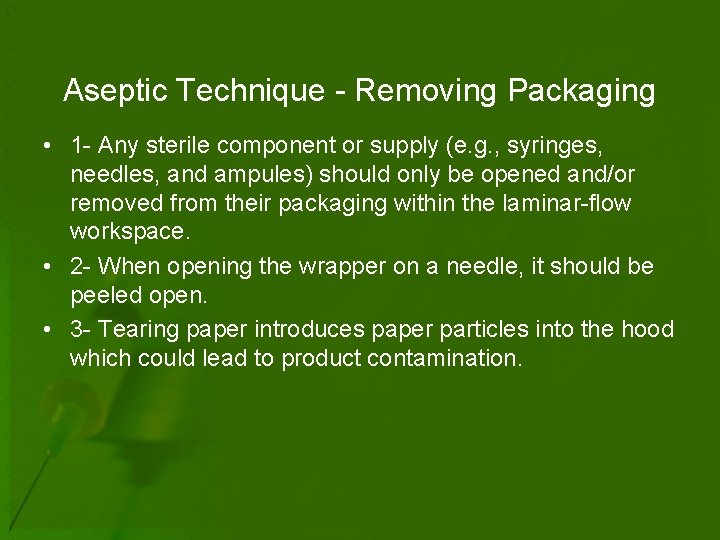 Aseptic Technique - Removing Packaging

• 1- Any sterile component or supply (e.g., syringes, needles, and ampules) should only be opened and/or removed from their packaging within the laminar-flow workspace.

• 2- When opening the wrapper on a needle, it should be peeled open.

• 3- Tearing paper introduces paper particles into the hood which could lead to product contamination.